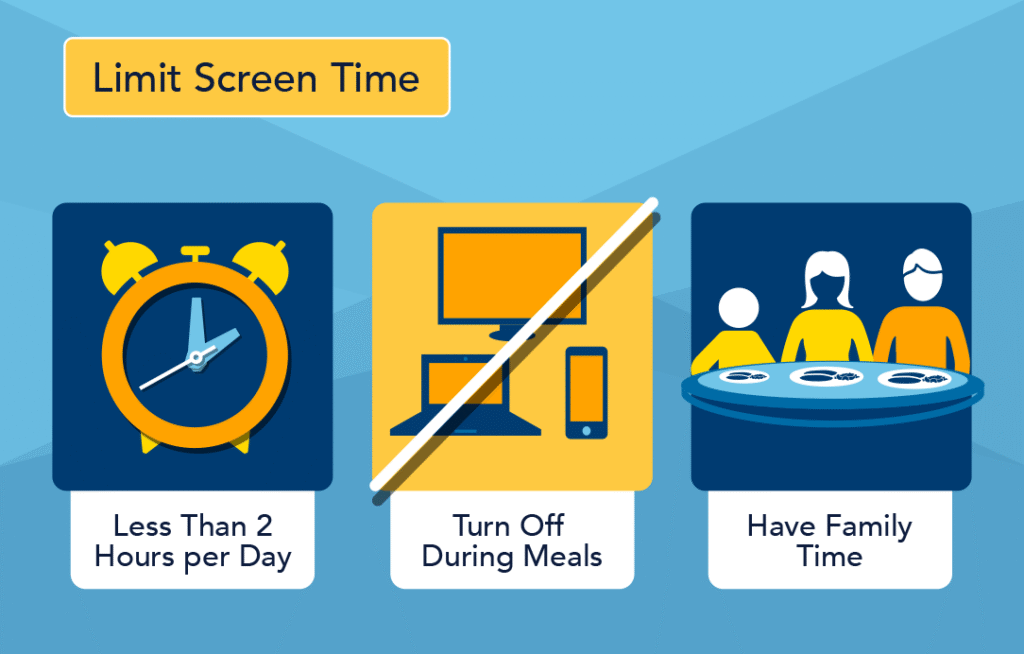 Limit Screen Time

Less Than 2 Hours per Day

Turn Off During Meals

Have Family Time